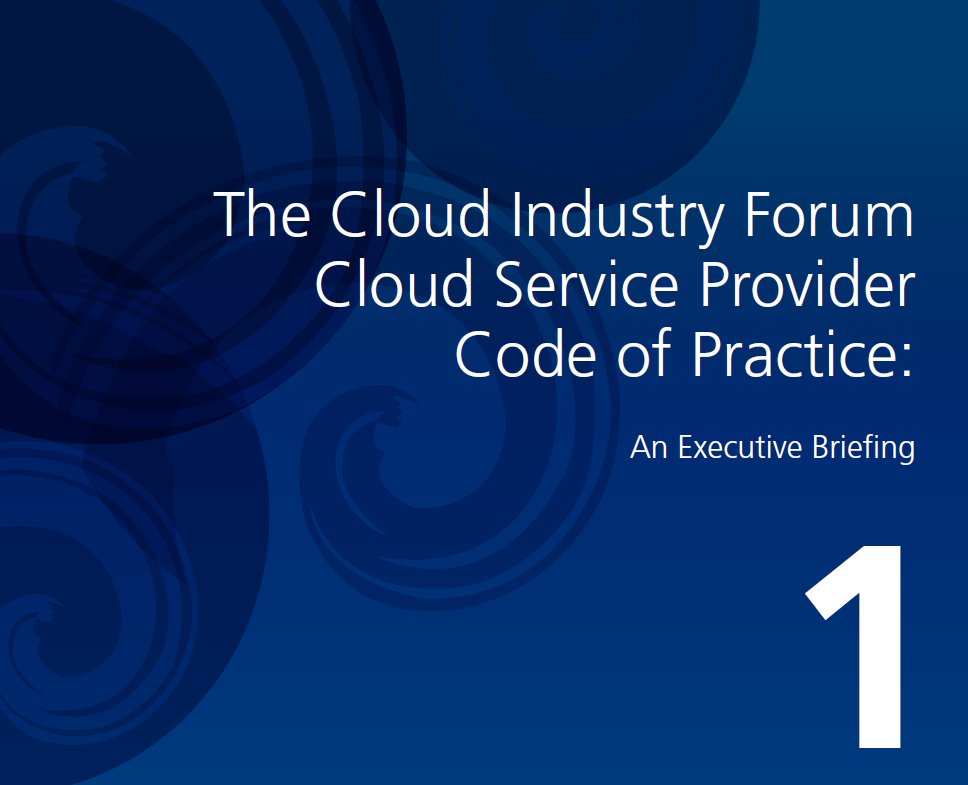 The Cloud Industry Forum Cloud Service Provider Code of Practice:

An Executive Briefing

1